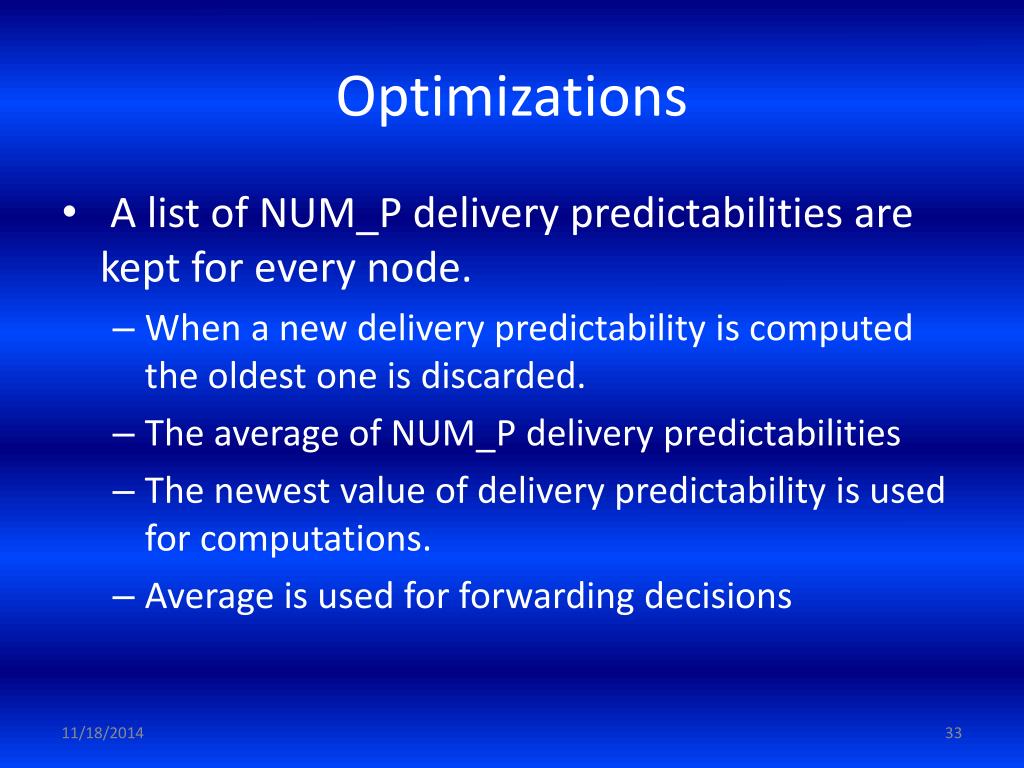 Optimizations

• A list of NUM_P delivery predictabilities are kept for every node.

– When a new delivery predictability is computed the oldest one is discarded.

– The average of NUM_P delivery predictabilities

– The newest value of delivery predictability is used for computations.

– Average is used for forwarding decisions

11/18/2014

33